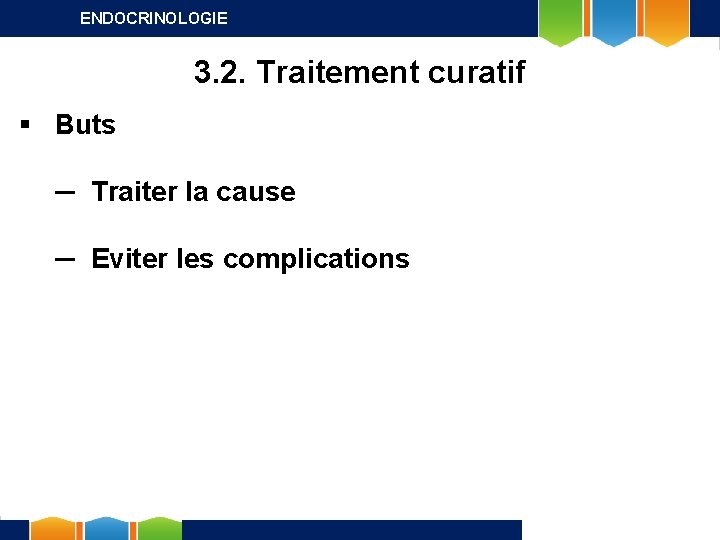 ENDOCRINOLOGIE

3.2. Traitement curatif

▪ Buts

– Traiter la cause

– Eviter les complications